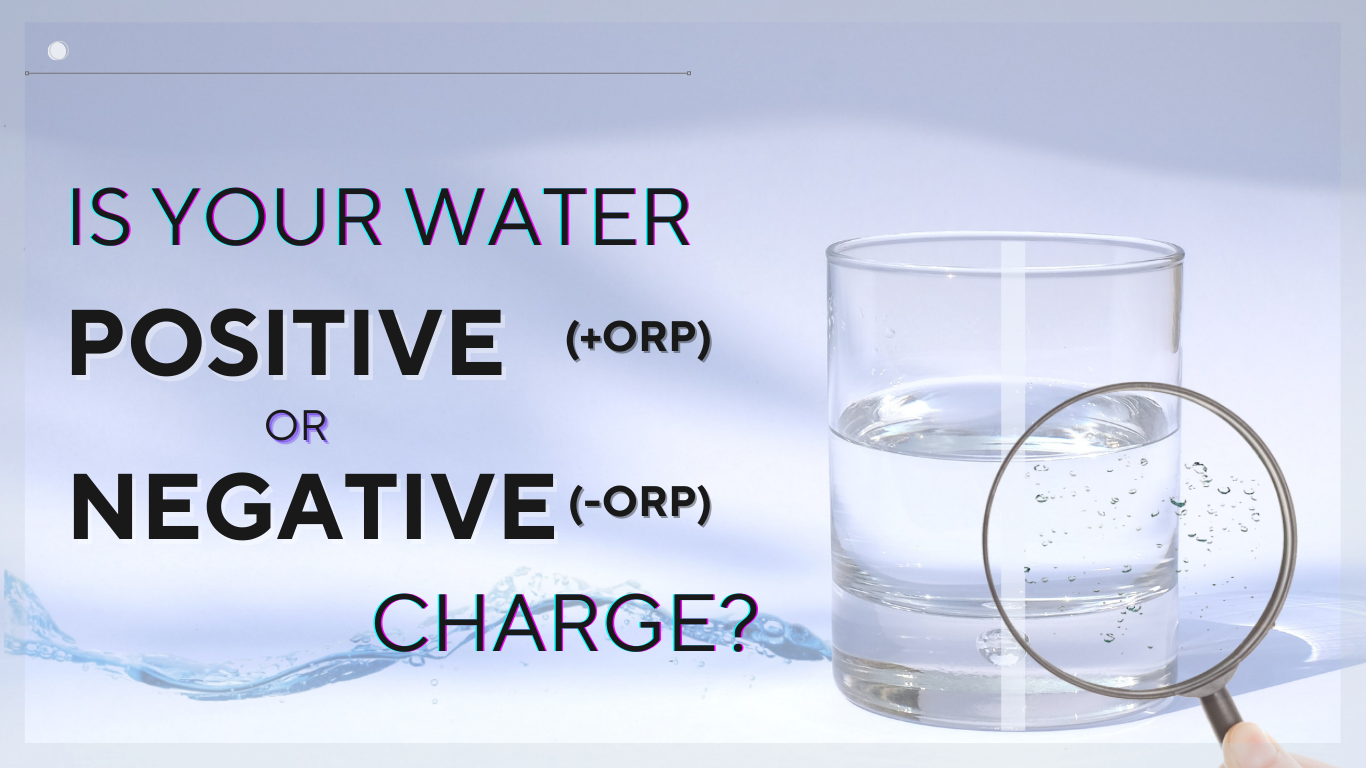 IS YOUR WATER

POSITIVE (+ORP)

OR

NEGATIVE (-ORP)

CHARGE?